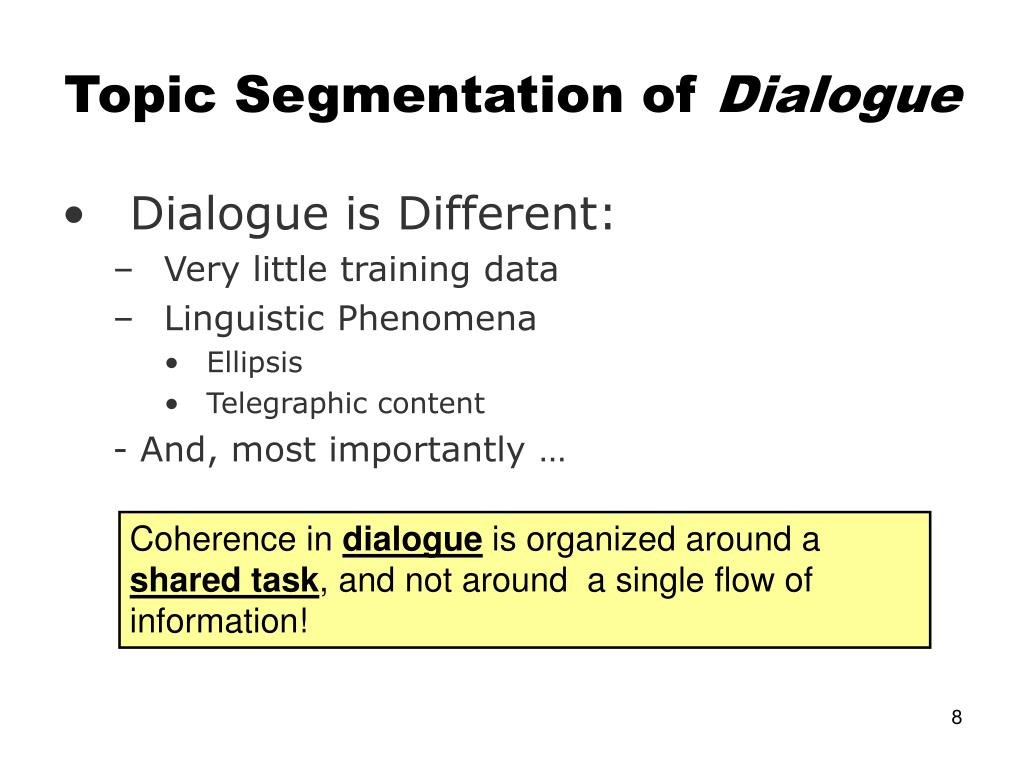 Topic Segmentation of Dialogue

• Dialogue is Different:
 – Very little training data
 – Linguistic Phenomena
  • Ellipsis
  • Telegraphic content
 - And, most importantly …

Coherence in dialogue is organized around a shared task, and not around a single flow of information!

8